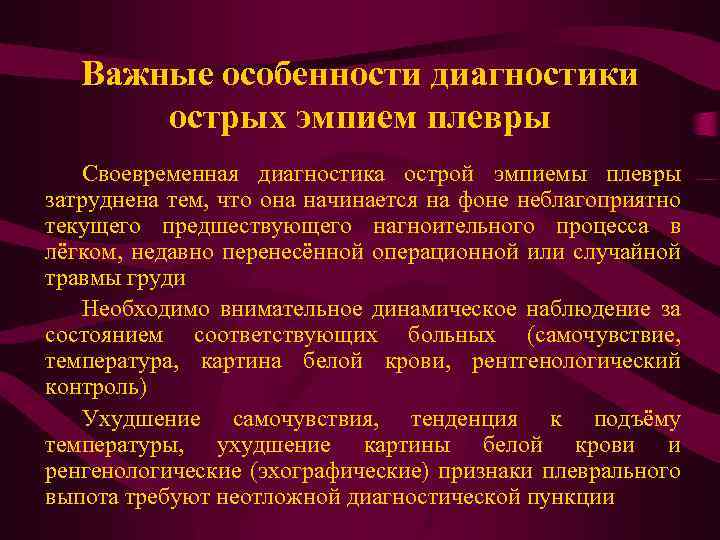 Важные особенности диагностики острых эмпием плевры

Своевременная диагностика острой эмпиемы плевры затруднена тем, что она начинается на фоне неблагоприятно текущего предшествующего нагноительного процесса в лёгком, недавно перенесённой операционной или случайной травмы груди

Необходимо внимательное динамическое наблюдение за состоянием соответствующих больных (самочувствие, температура, картина белой крови, рентгенологический контроль)

Ухудшение самочувствия, тенденция к подъёму температуры, ухудшение картины белой крови и ренгенологические (эхографические) признаки плеврального выпота требуют неотложной диагностической пункции